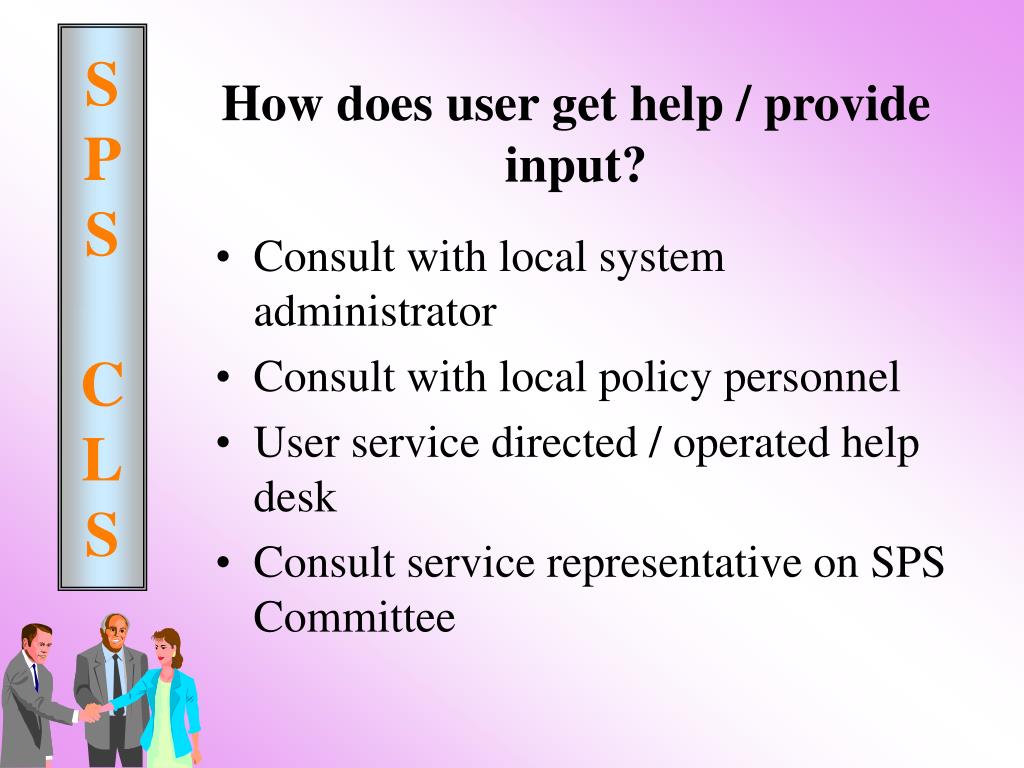 S
P
S

C
L
S

How does user get help / provide input?

• Consult with local system administrator
• Consult with local policy personnel
• User service directed / operated help desk
• Consult service representative on SPS Committee